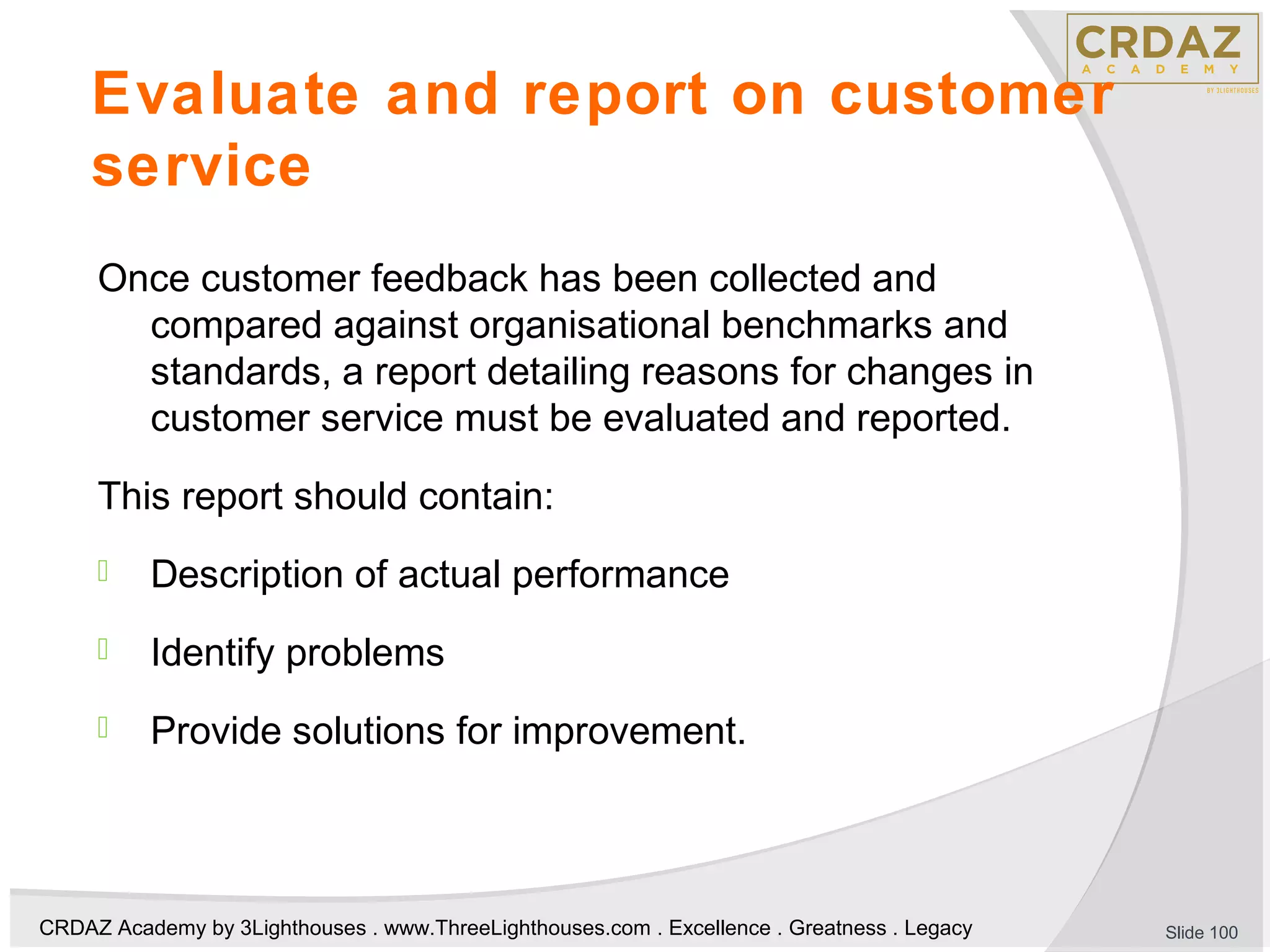 CRDAZ
ACADEMY
BY 3LIGHTHOUSES

Evaluate and report on customer service

Once customer feedback has been collected and compared against organisational benchmarks and standards, a report detailing reasons for changes in customer service must be evaluated and reported.

This report should contain:

Description of actual performance

Identify problems

Provide solutions for improvement.

CRDAZ Academy by 3Lighthouses . www.ThreeLighthouses.com . Excellence . Greatness . Legacy

Slide 100